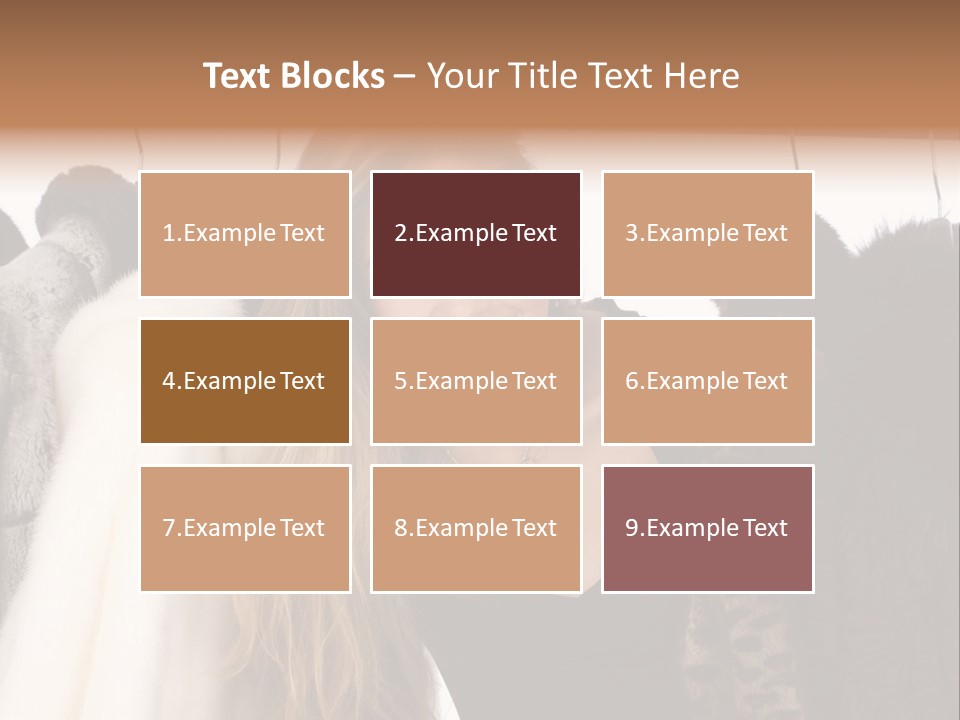 Text Blocks – Your Title Text Here

1.Example Text

2.Example Text

3.Example Text

4.Example Text

5.Example Text

6.Example Text

7.Example Text

8.Example Text

9.Example Text